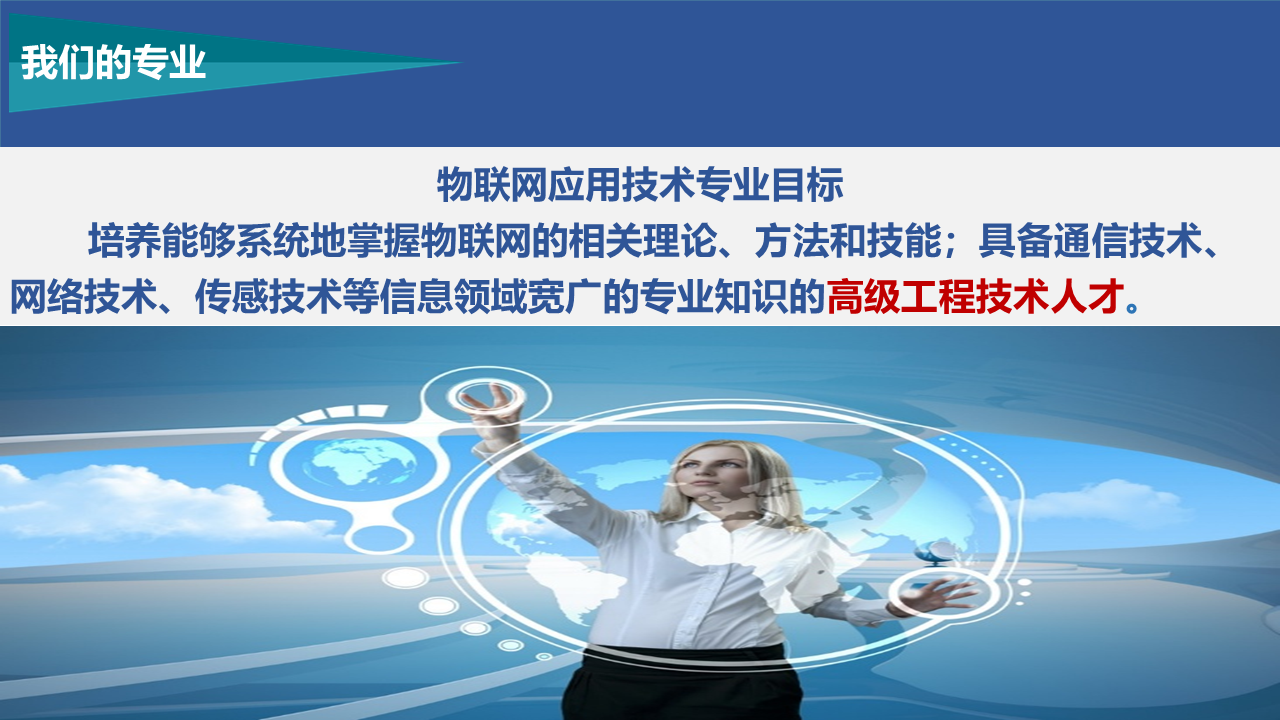 我们的专业

物联网应用技术专业目标

培养能够系统地掌握物联网的相关理论、方法和技能；具备通信技术、网络技术、传感技术等信息领域宽广的专业知识的高级工程技术人才。